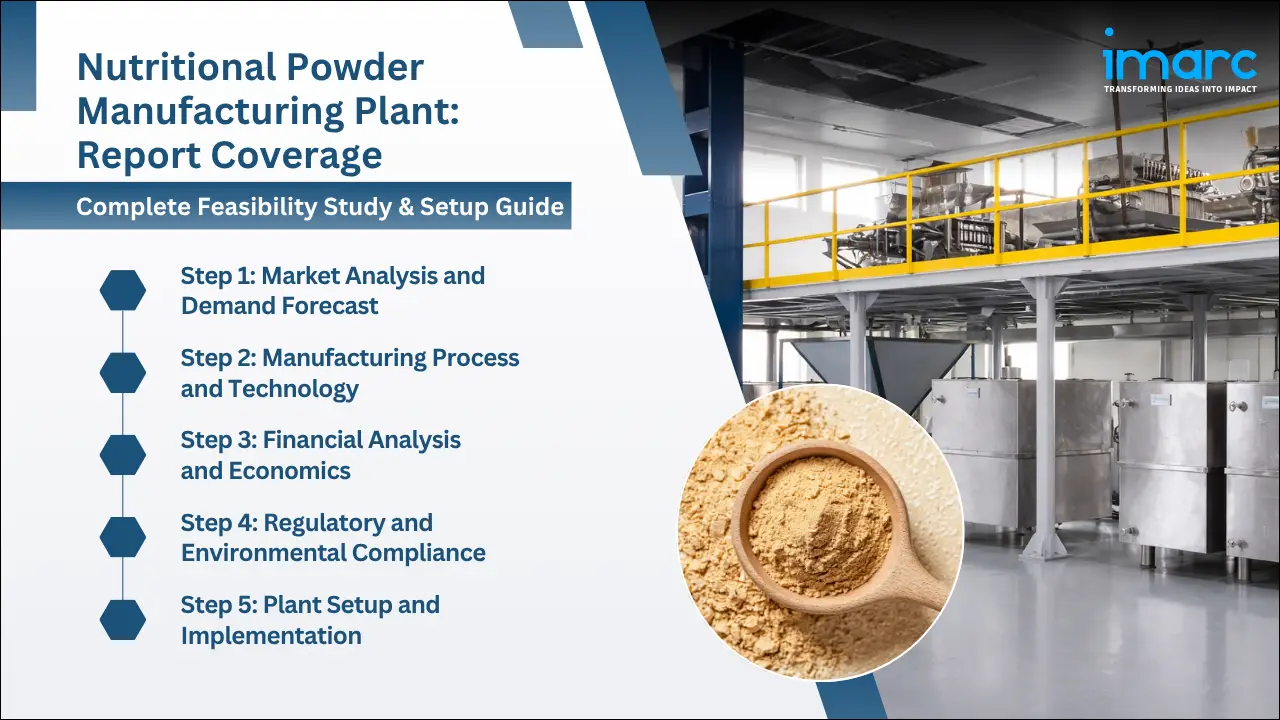 Nutritional Powder Manufacturing Plant: Report Coverage

Complete Feasibility Study & Setup Guide

Step 1: Market Analysis and Demand Forecast

Step 2: Manufacturing Process and Technology

Step 3: Financial Analysis and Economics

Step 4: Regulatory and Environmental Compliance

Step 5: Plant Setup and Implementation

imarc
TRANSFORMING IDEAS INTO IMPACT